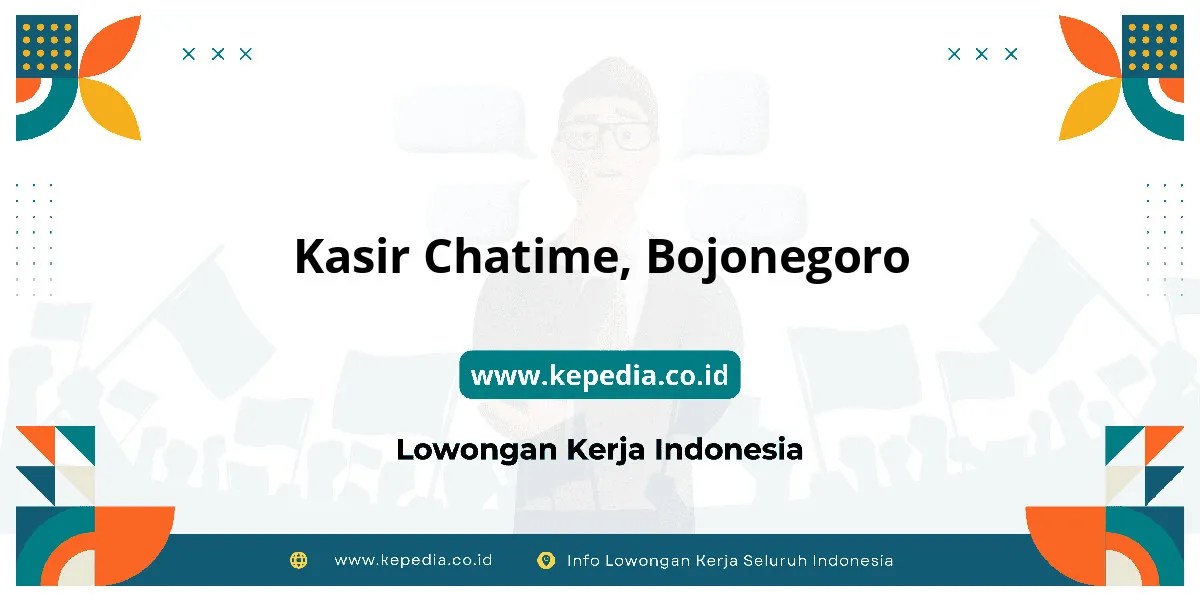 Kasir Chatime, Bojonegoro

www.kepedia.co.id

Lowongan Kerja Indonesia

www.kepedia.co.id Info Lowongan Kerja Seluruh Indonesia